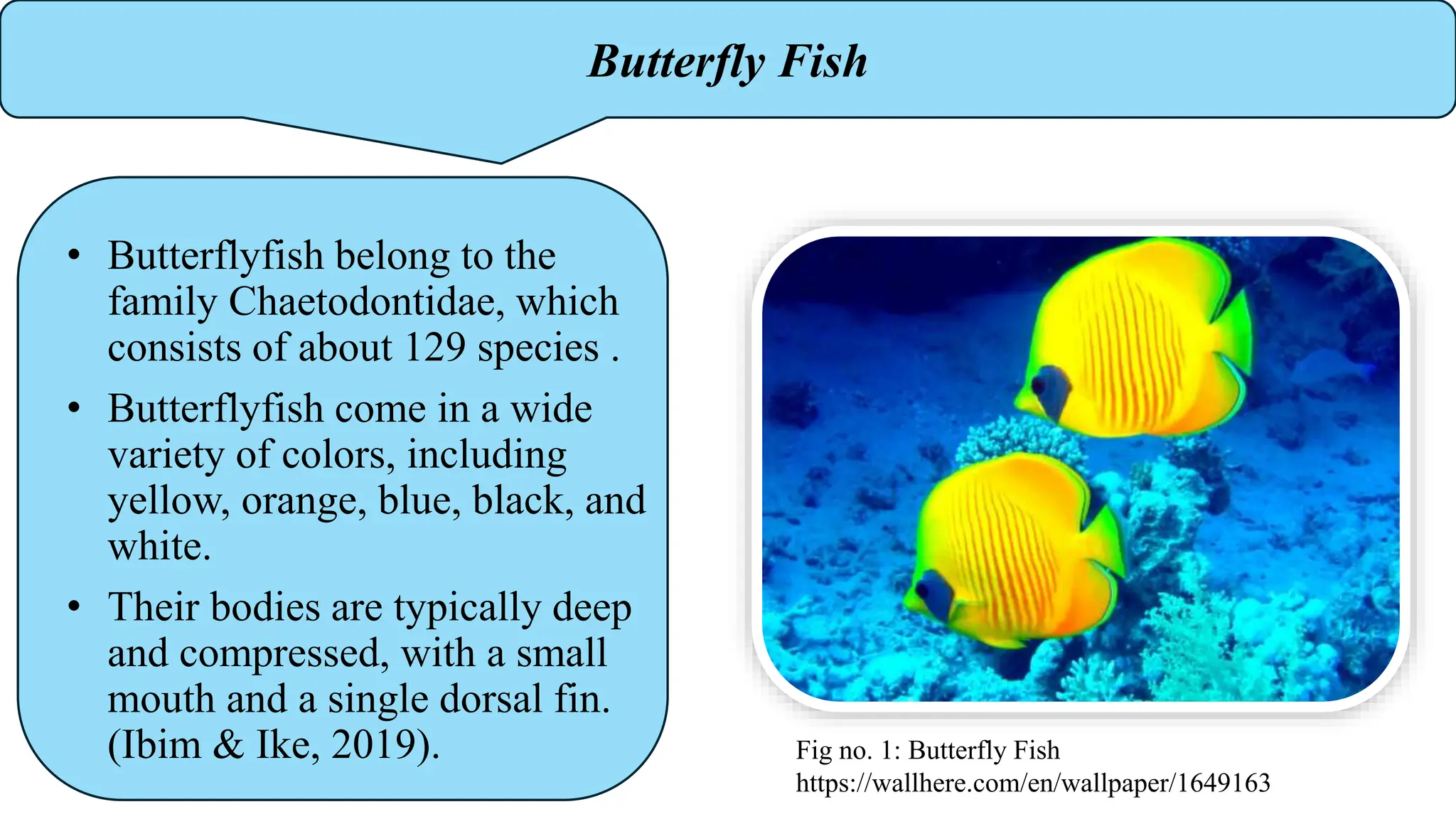 Butterfly Fish

• Butterflyfish belong to the family Chaetodontidae, which consists of about 129 species .

• Butterflyfish come in a wide variety of colors, including yellow, orange, blue, black, and white.

• Their bodies are typically deep and compressed, with a small mouth and a single dorsal fin. (Ibim & Ike, 2019).

Fig no. 1: Butterfly Fish
https://wallhere.com/en/wallpaper/1649163